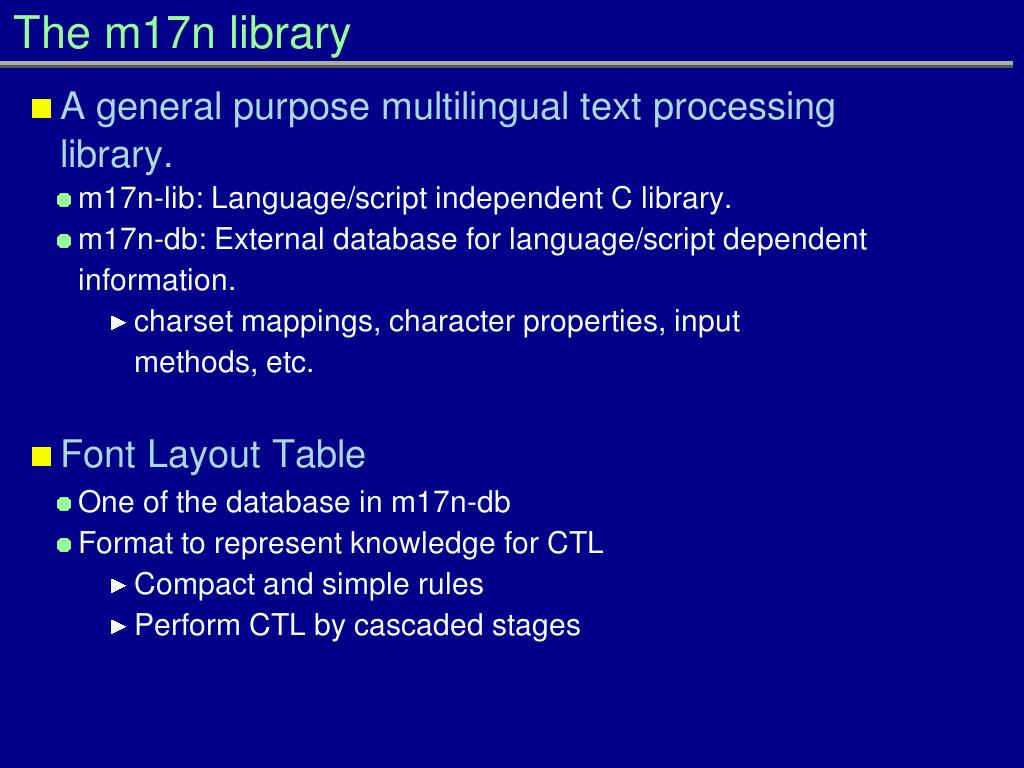 The m17n library

A general purpose multilingual text processing library.

m17n-lib: Language/script independent C library.

m17n-db: External database for language/script dependent information.

charset mappings, character properties, input methods, etc.

Font Layout Table

One of the database in m17n-db

Format to represent knowledge for CTL

Compact and simple rules

Perform CTL by cascaded stages